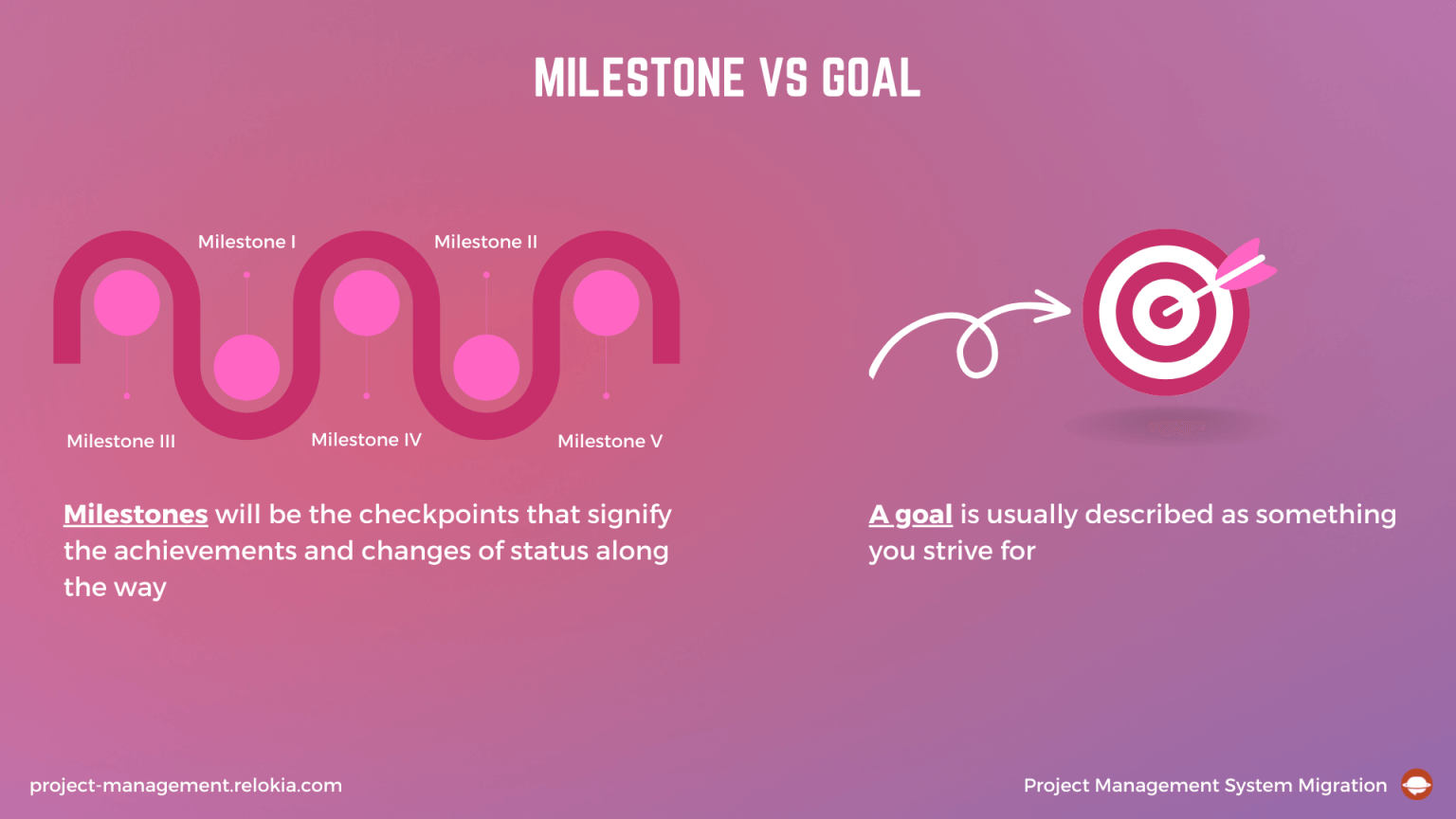 MILESTONE VS GOAL

Milestone I

Milestone II

Milestone III

Milestone IV

Milestone V

Milestones will be the checkpoints that signify the achievements and changes of status along the way

A goal is usually described as something you strive for

project-management.relokia.com

Project Management System Migration